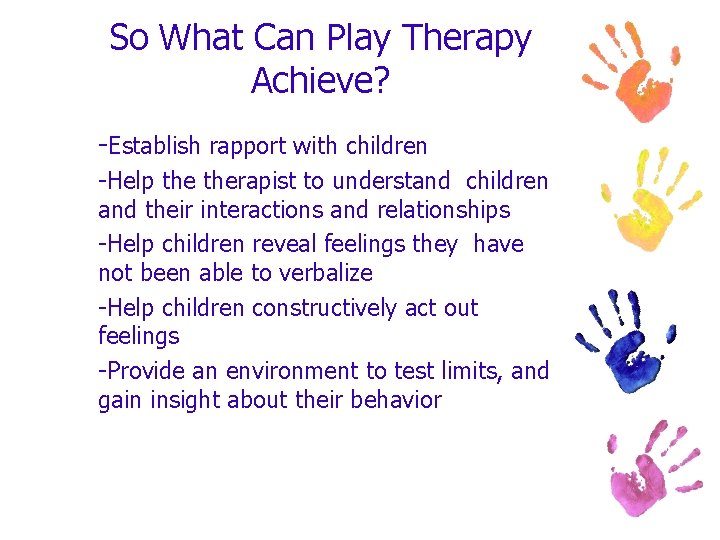 So What Can Play Therapy Achieve?

-Establish rapport with children

-Help the therapist to understand children and their interactions and relationships

-Help children reveal feelings they have not been able to verbalize

-Help children constructively act out feelings

-Provide an environment to test limits, and gain insight about their behavior